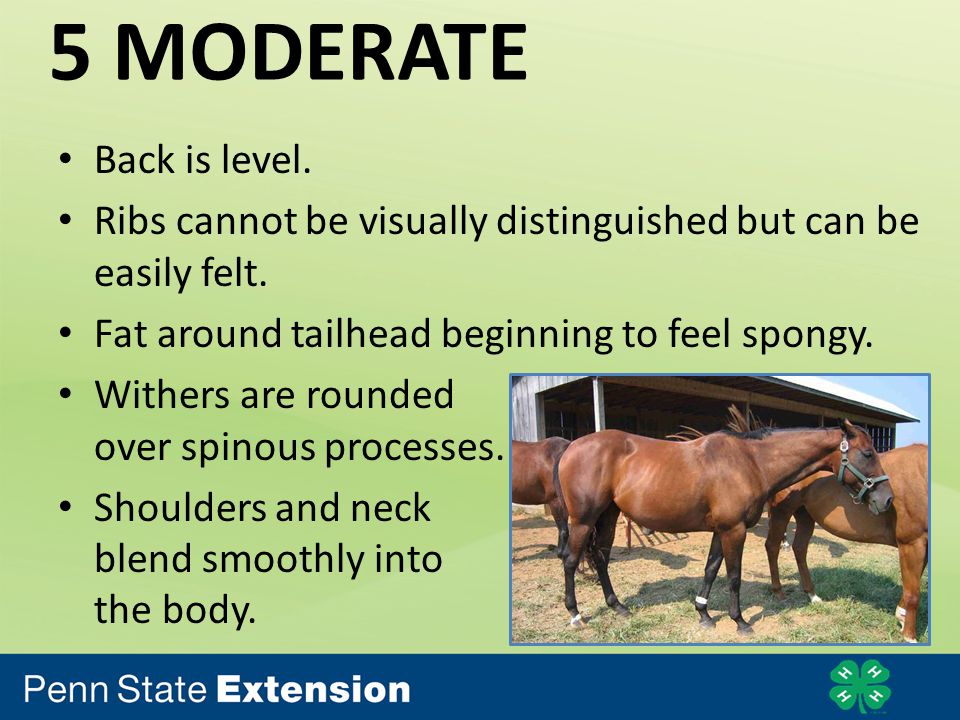 5 MODERATE

• Back is level.
• Ribs cannot be visually distinguished but can be easily felt.
• Fat around tailhead beginning to feel spongy.
• Withers are rounded over spinous processes.
• Shoulders and neck blend smoothly into the body.

Penn State Extension

H H H H